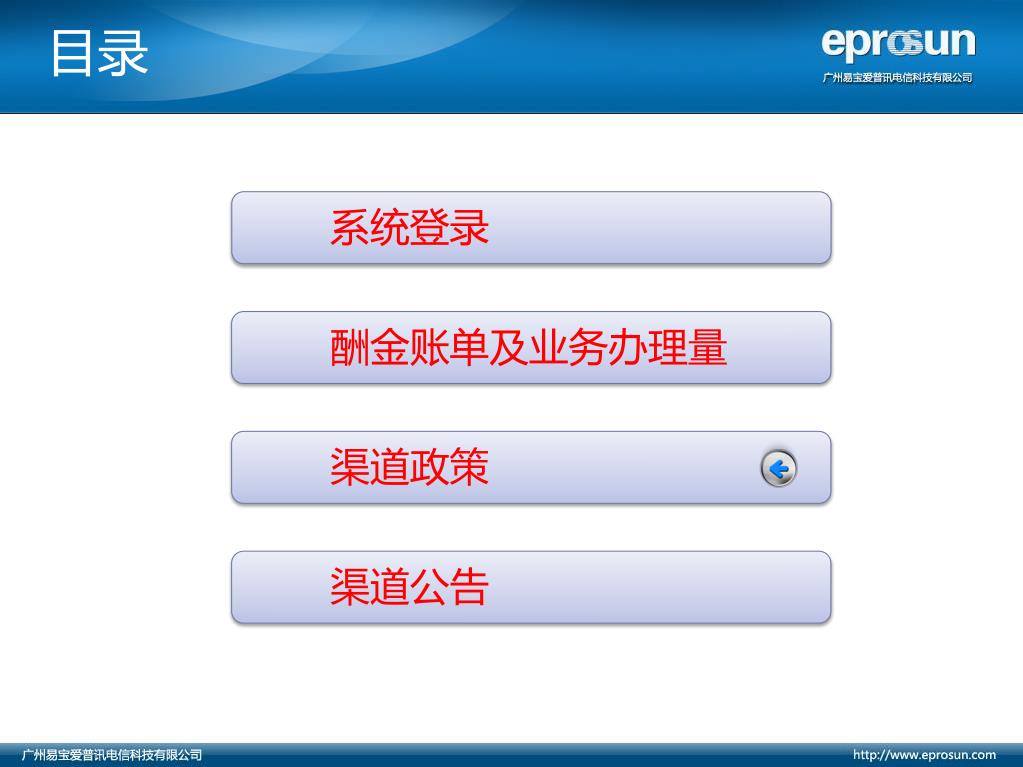 目录

eprosun
广州易宝爱普讯电信科技有限公司

系统登录

酬金账单及业务办理量

渠道政策

渠道公告

广州易宝爱普讯电信科技有限公司

http://www.eprosun.com